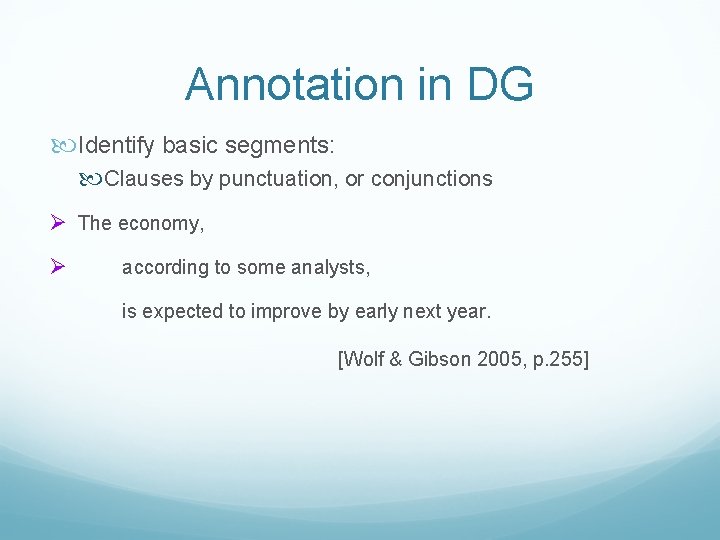 Annotation in DG

Identify basic segments:

Clauses by punctuation, or conjunctions

The economy,

according to some analysts,

is expected to improve by early next year.

[Wolf & Gibson 2005, p.255]